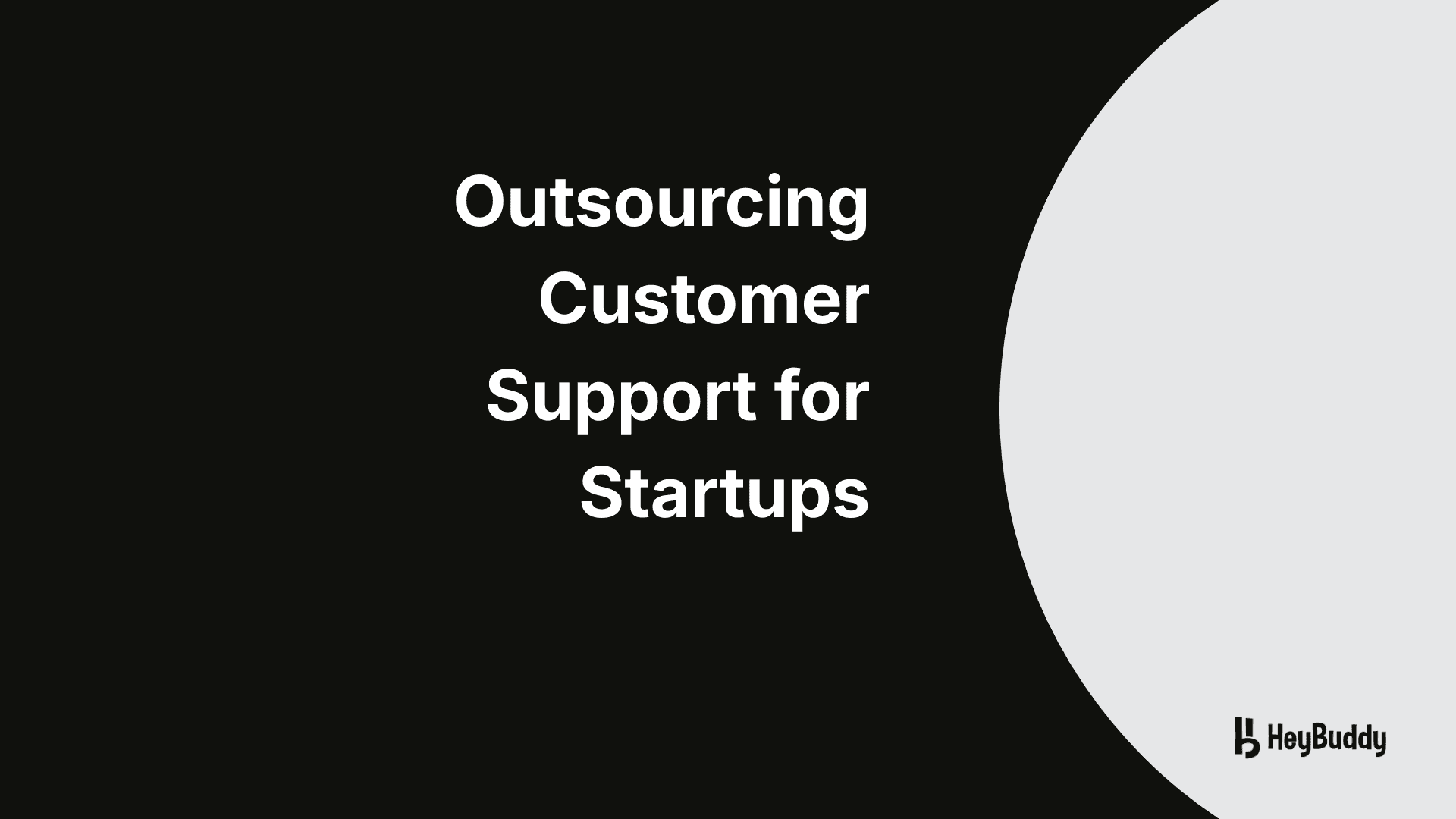 Outsourcing Customer Support for Startups

HeyBuddy